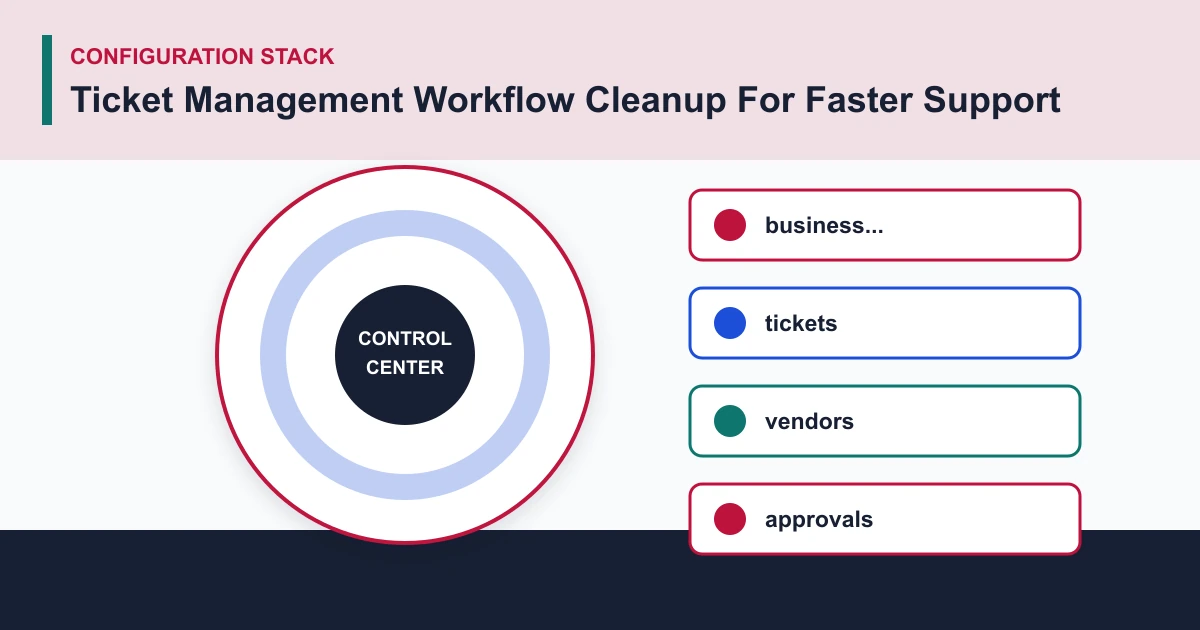 CONFIGURATION STACK

Ticket Management Workflow Cleanup For Faster Support

CONTROL CENTER

business...

tickets

vendors

approvals